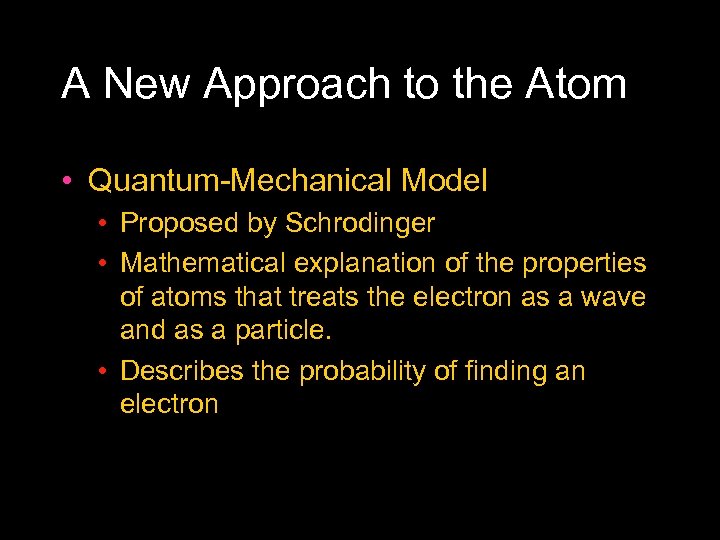 A New Approach to the Atom

• Quantum-Mechanical Model
  • Proposed by Schrodinger
  • Mathematical explanation of the properties of atoms that treats the electron as a wave and as a particle.
  • Describes the probability of finding an electron